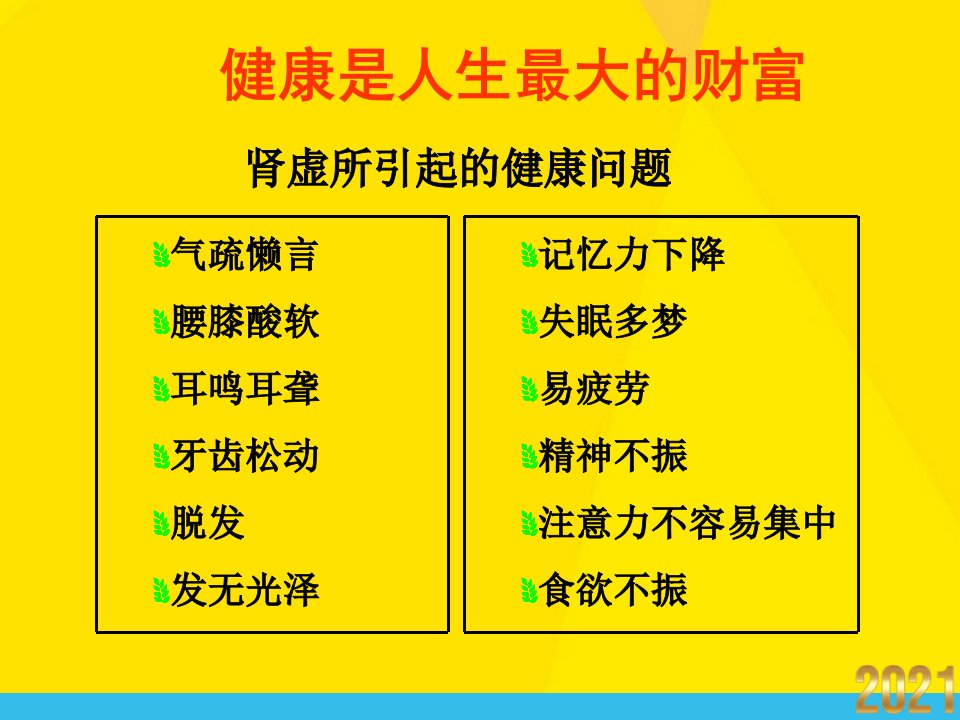 健康是人生最大的财富

肾虚所引起的健康问题

气疏懒言
腰膝酸软
耳鸣耳聋
牙齿松动
脱发
发无光泽

记忆力下降
失眠多梦
易疲劳
精神不振
注意力不容易集中
食欲不振

2021